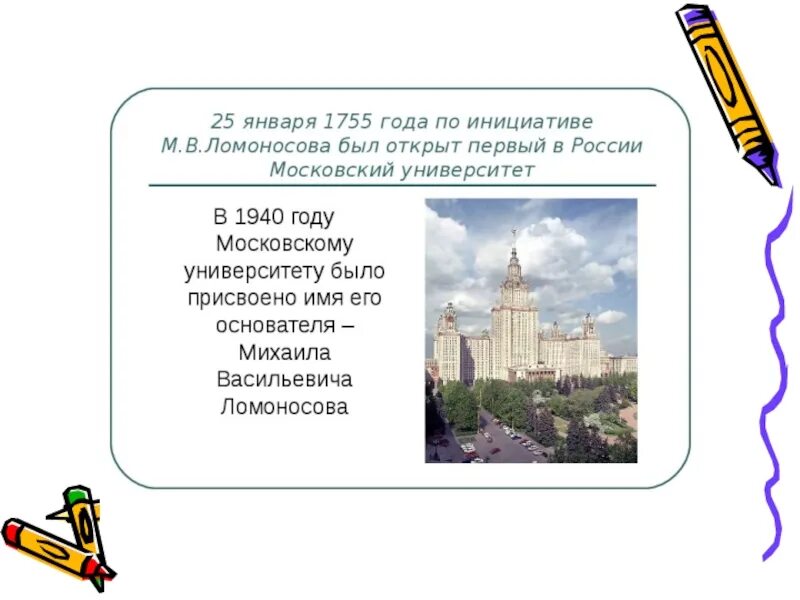 25 января 1755 года по инициативе М.В.Ломоносова был открыт первый в России Московский университет

В 1940 году Московскому университету было присвоено имя его основателя – Михаила Васильевича Ломоносова